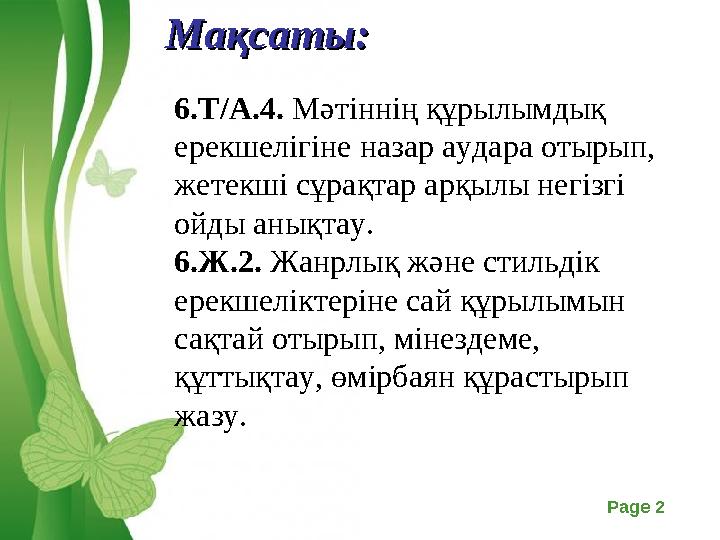 Мақсаты:

6.Т/А.4. Мәтіннің құрылымдық ерекшелігіне назар аудара отырып, жетекші сұрақтар арқылы негізгі ойды анықтау.
6.Ж.2. Жанрлық және стильдік ерекшеліктеріне сай құрылымын сақтай отырып, мінездеме, құттықтау, өмірбаян құрастырып жазу.

Page 2